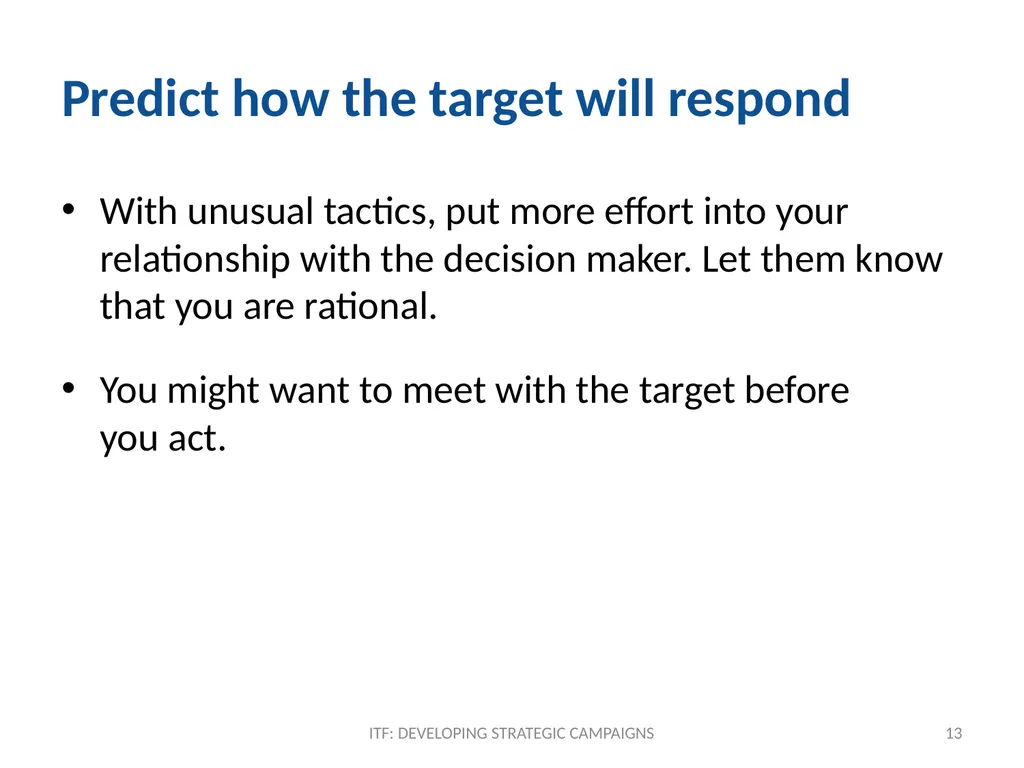 Predict how the target will respond

• With unusual tactics, put more effort into your relationship with the decision maker. Let them know that you are rational.

• You might want to meet with the target before you act.

ITF: DEVELOPING STRATEGIC CAMPAIGNS

13